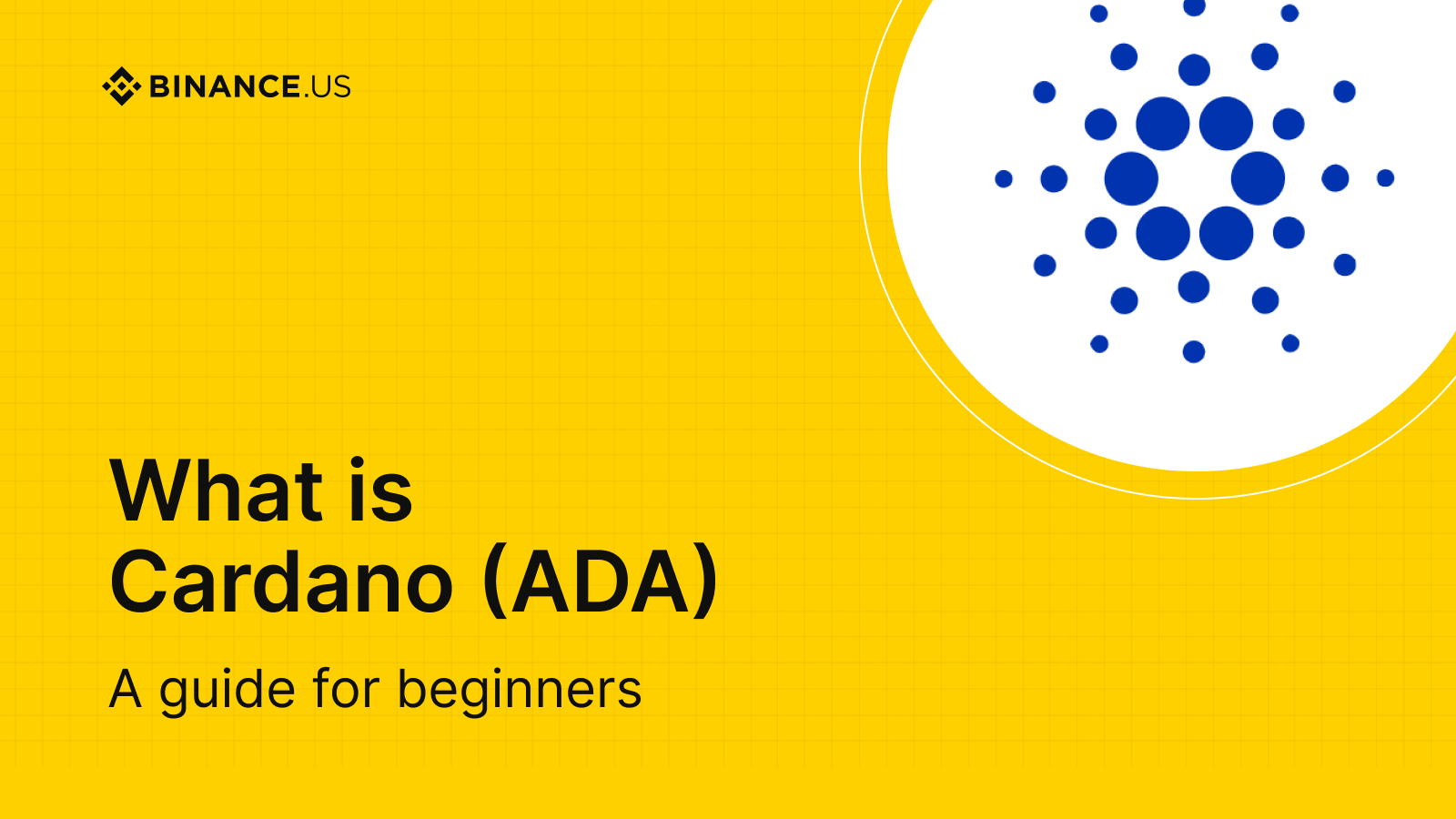 BINANCE.US

What is Cardano (ADA)

A guide for beginners